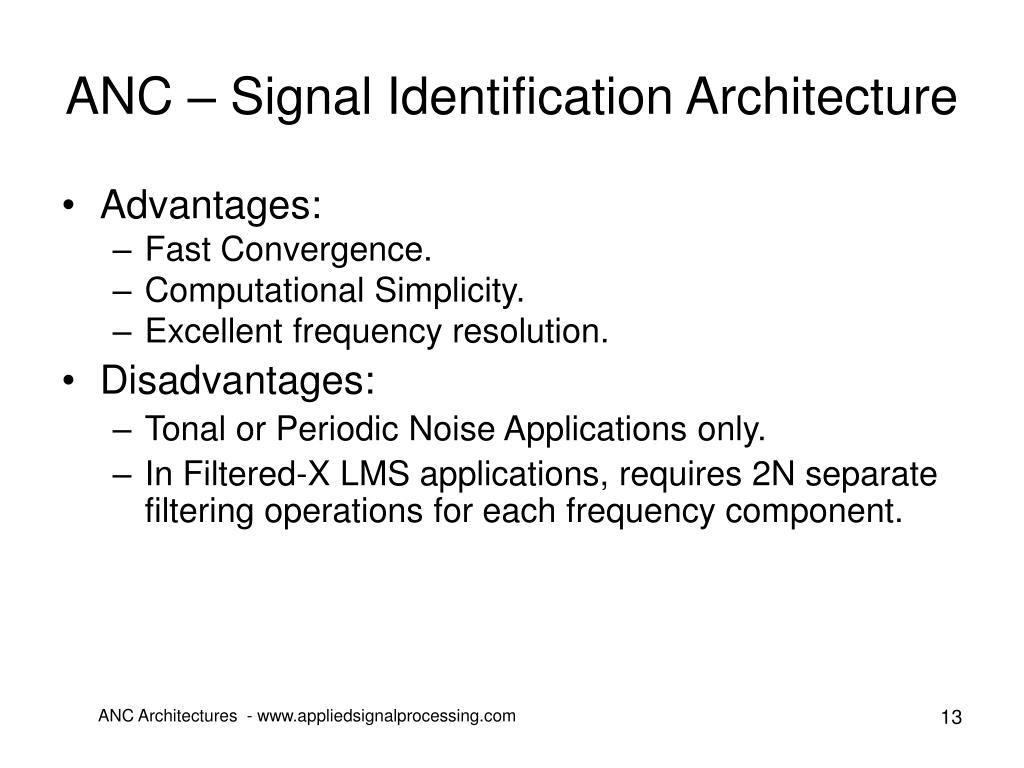 ANC – Signal Identification Architecture

• Advantages:
– Fast Convergence.
– Computational Simplicity.
– Excellent frequency resolution.

• Disadvantages:
– Tonal or Periodic Noise Applications only.
– In Filtered-X LMS applications, requires 2N separate filtering operations for each frequency component.

ANC Architectures - www.appliedsignalprocessing.com

13